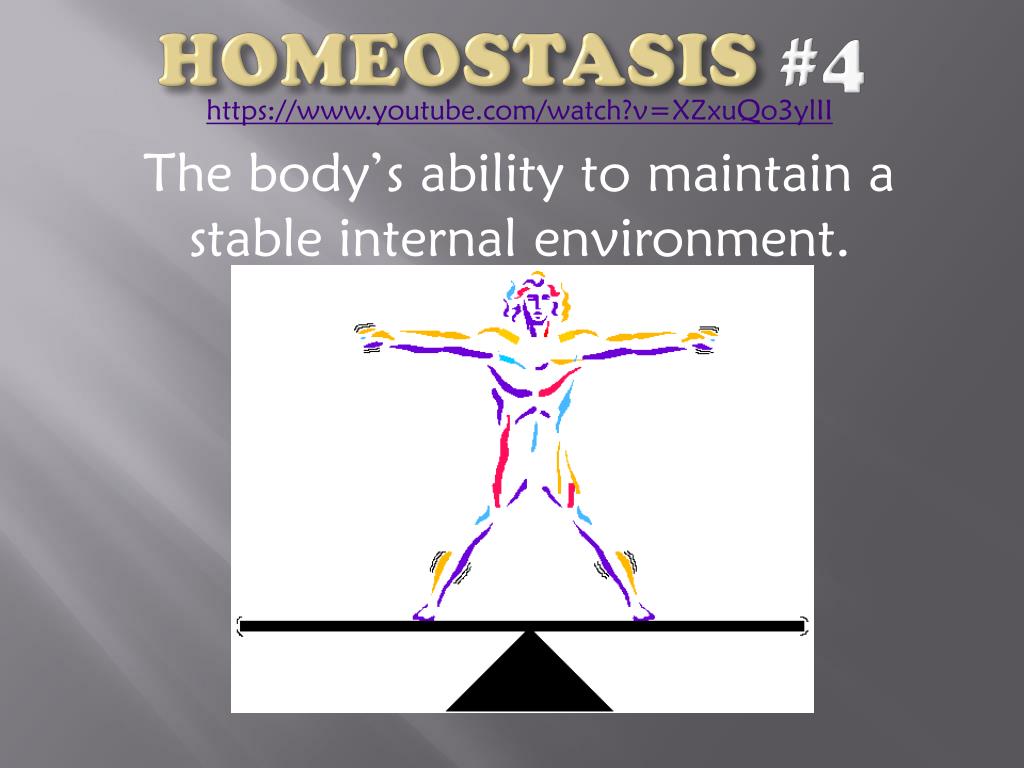 HOMEOSTASIS #4
https://www.youtube.com/watch?v=XZxuQo3yIII

The body's ability to maintain a stable internal environment.